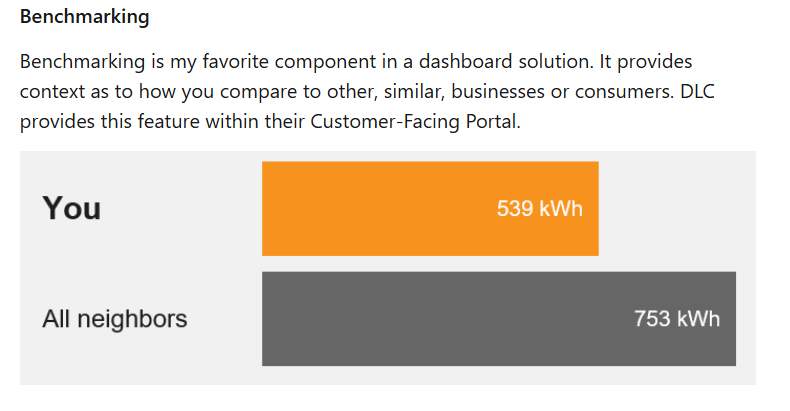 Benchmarking

Benchmarking is my favorite component in a dashboard solution. It provides context as to how you compare to other, similar, businesses or consumers. DLC provides this feature within their Customer-Facing Portal.

You

539 kWh

All neighbors

753 kWh